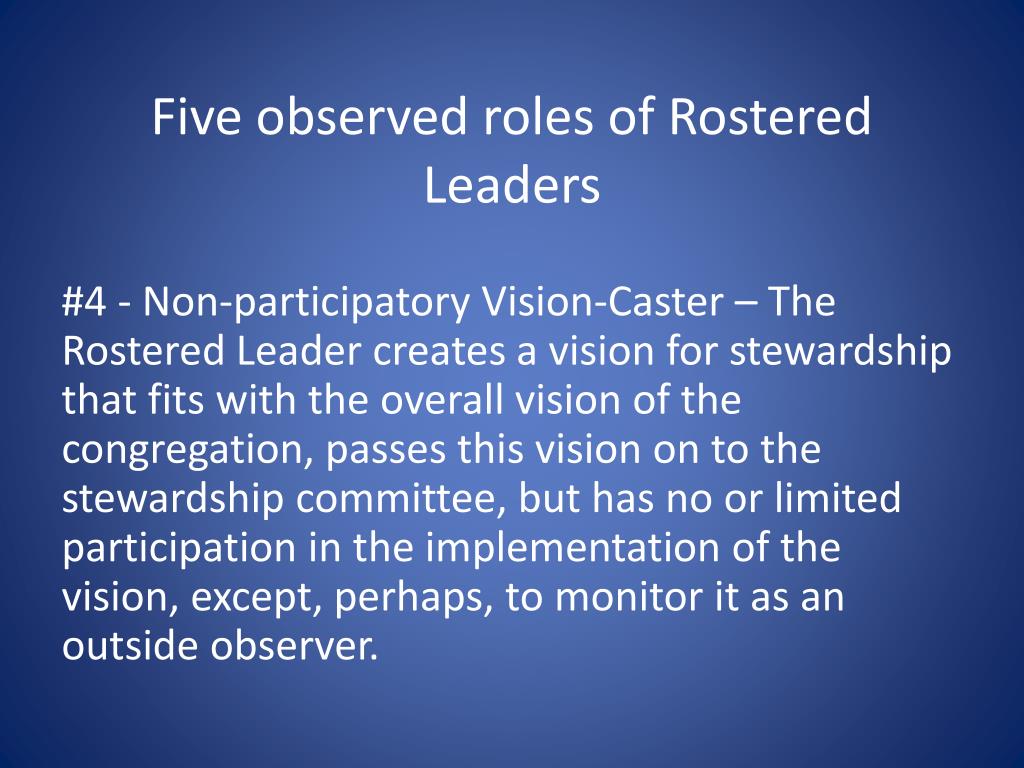 Five observed roles of Rostered Leaders

#4 - Non-participatory Vision-Caster – The Rostered Leader creates a vision for stewardship that fits with the overall vision of the congregation, passes this vision on to the stewardship committee, but has no or limited participation in the implementation of the vision, except, perhaps, to monitor it as an outside observer.